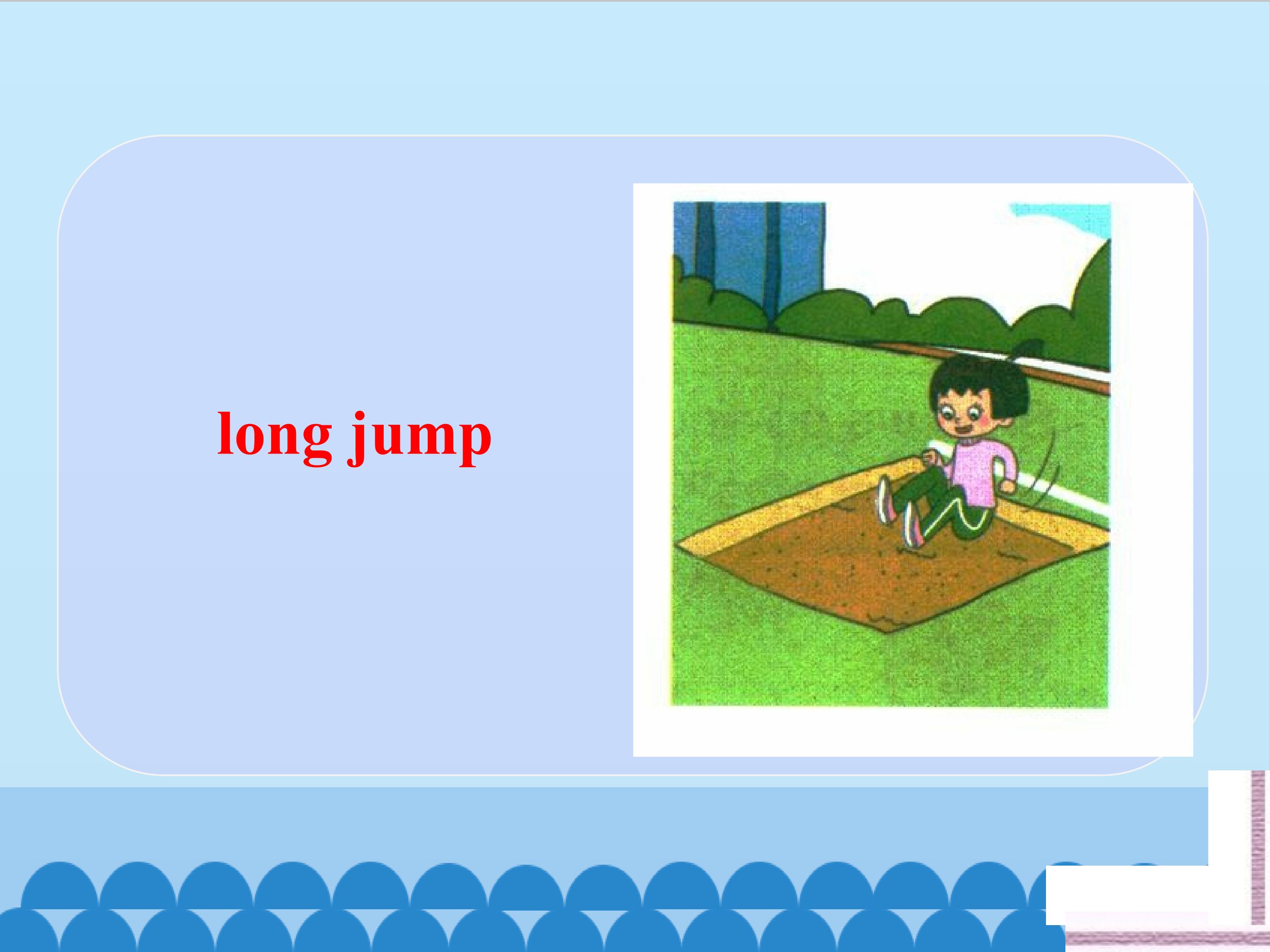 long jump